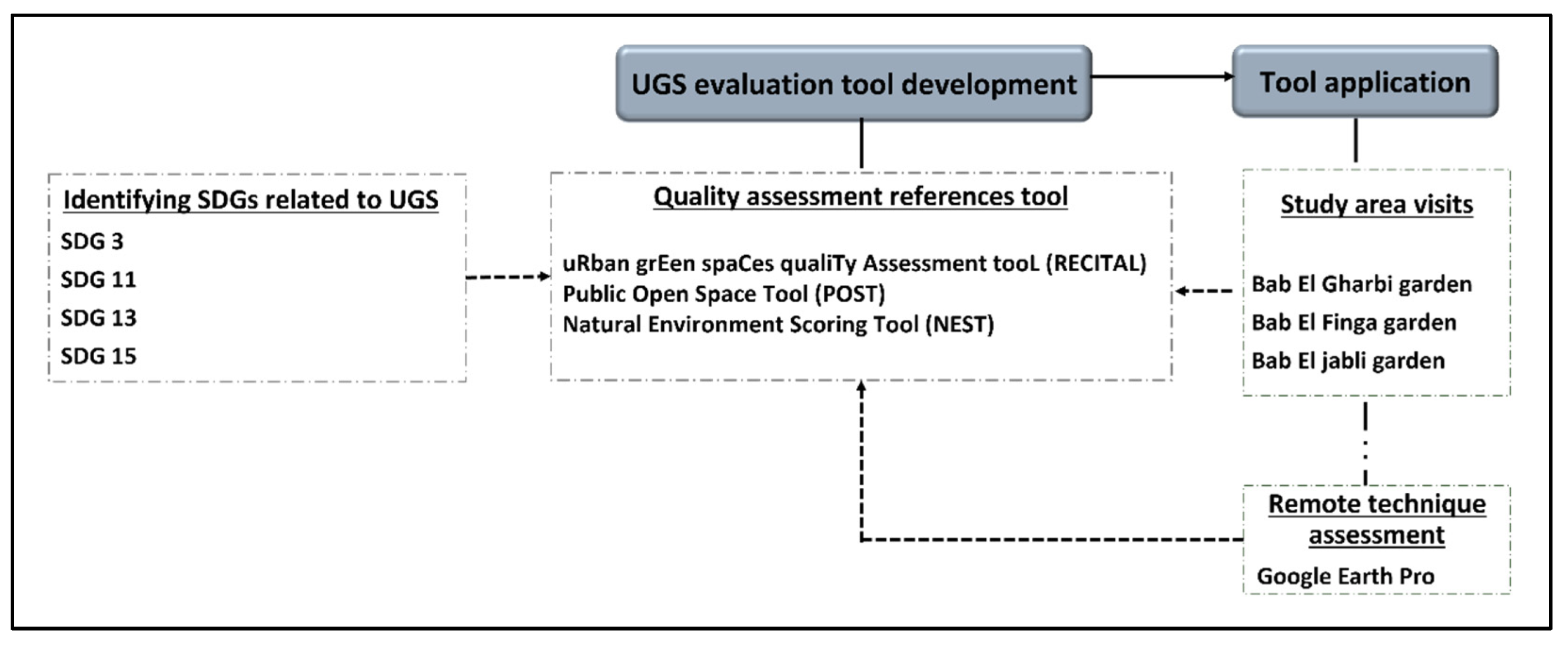 UGS evaluation tool development

Tool application

Identifying SDGs related to UGS

SDG 3
SDG 11
SDG 13
SDG 15

Quality assessment references tool

uRban grEen spaCes qualiTy Assessment tooL (RECITAL)
Public Open Space Tool (POST)
Natural Environment Scoring Tool (NEST)

Study area visits

Bab El Gharbi garden
Bab El Finga garden
Bab El jabli garden

Remote technique assessment

Google Earth Pro